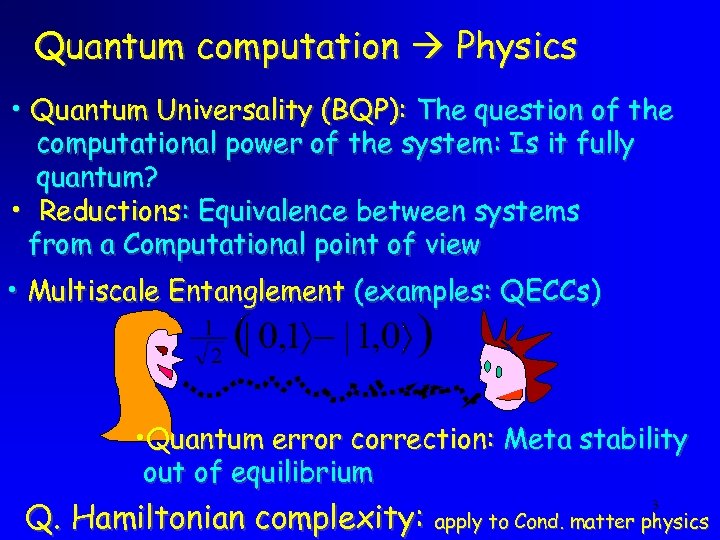 Quantum computation → Physics

• Quantum Universality (BQP): The question of the computational power of the system: Is it fully quantum?

• Reductions: Equivalence between systems from a Computational point of view

• Multiscale Entanglement (examples: QECCs)

$\frac{1}{\sqrt{2}}\left(|0,1\rangle - |1,0\rangle\right)$

•Quantum error correction: Meta stability out of equilibrium

3

Q. Hamiltonian complexity: apply to Cond. matter physics